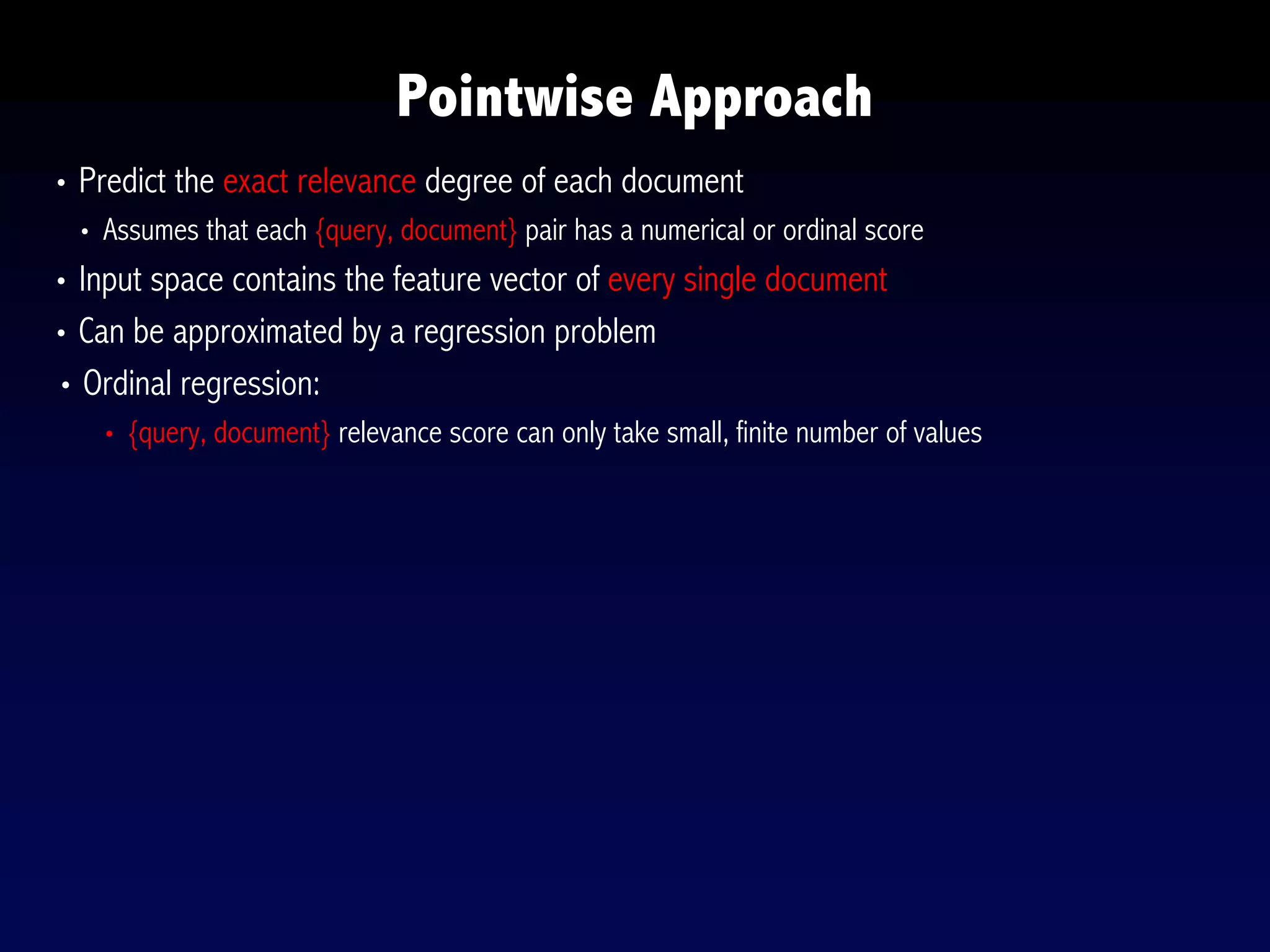 Pointwise Approach

• Predict the exact relevance degree of each document
  • Assumes that each {query, document} pair has a numerical or ordinal score
• Input space contains the feature vector of every single document
• Can be approximated by a regression problem
• Ordinal regression:
  • {query, document} relevance score can only take small, finite number of values